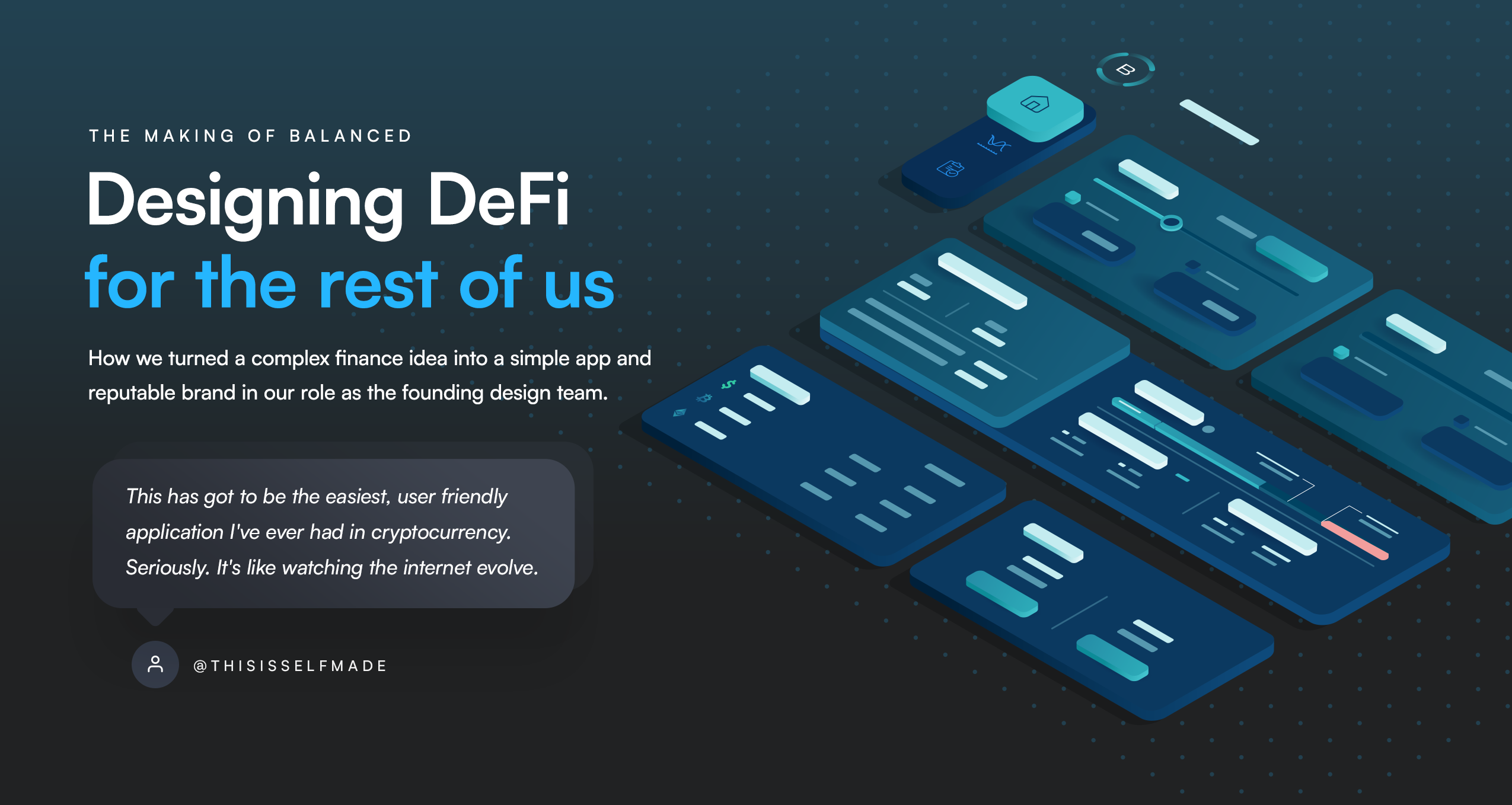 THE MAKING OF BALANCED

Designing DeFi
for the rest of us

How we turned a complex finance idea into a simple app and reputable brand in our role as the founding design team.

This has got to be the easiest, user friendly application I've ever had in cryptocurrency. Seriously. It's like watching the internet evolve.

@THISISSELFMADE